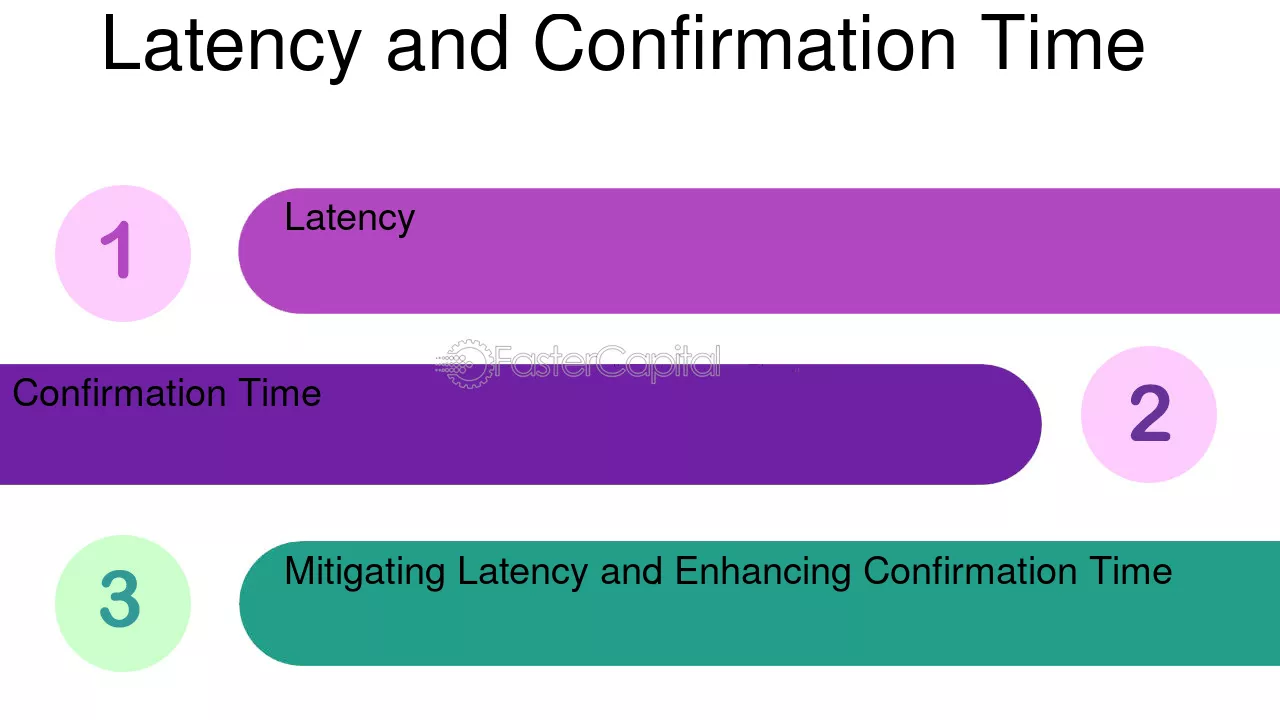 Latency and Confirmation Time

1

Latency

Confirmation Time

2

3

Mitigating Latency and Enhancing Confirmation Time

FasterCapital